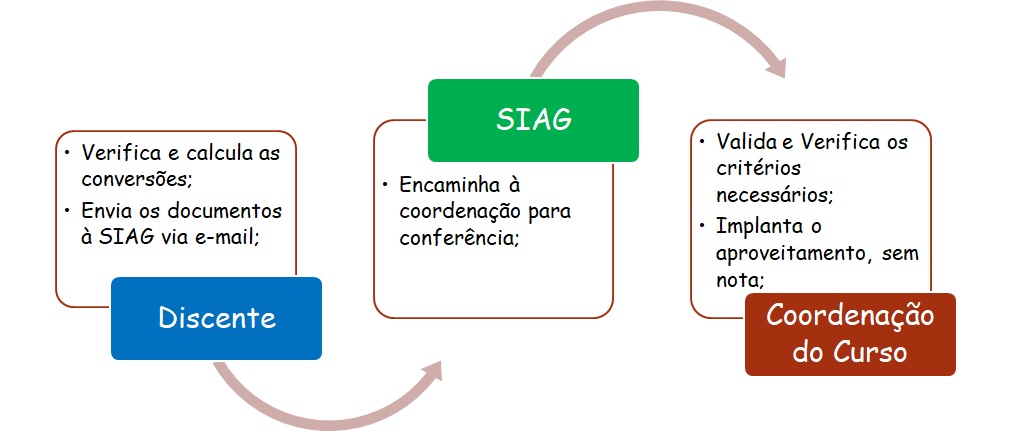 • Verifica e calcula as conversões;
• Envia os documentos à SIAG via e-mail;

Discente

SIAG

• Encaminha à coordenação para conferência;

• Valida e Verifica os critérios necessários;
• Implanta o aproveitamento, sem nota;

Coordenação do Curso